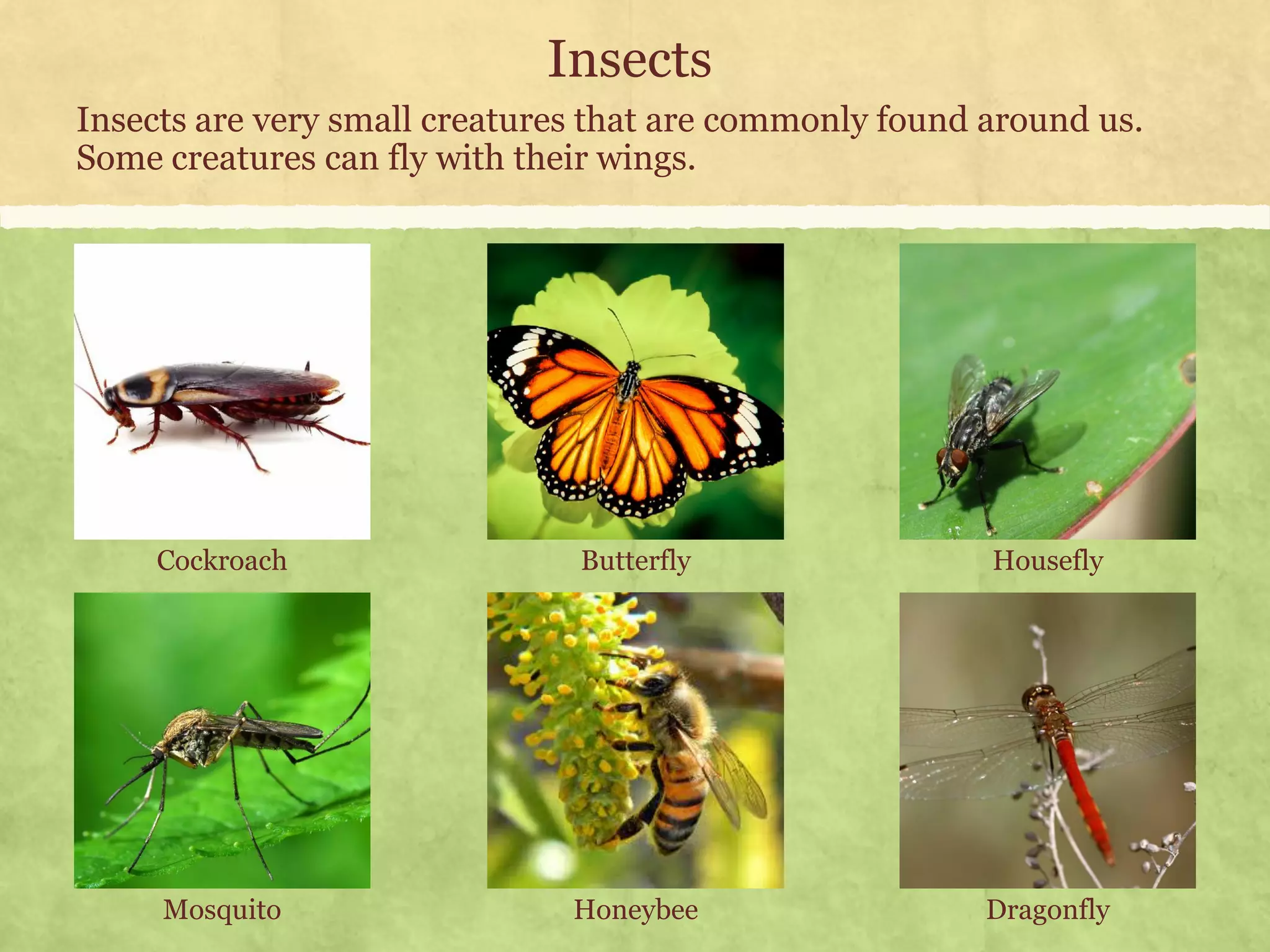 Insects

Insects are very small creatures that are commonly found around us. Some creatures can fly with their wings.

Cockroach

Butterfly

Housefly

Mosquito

Honeybee

Dragonfly